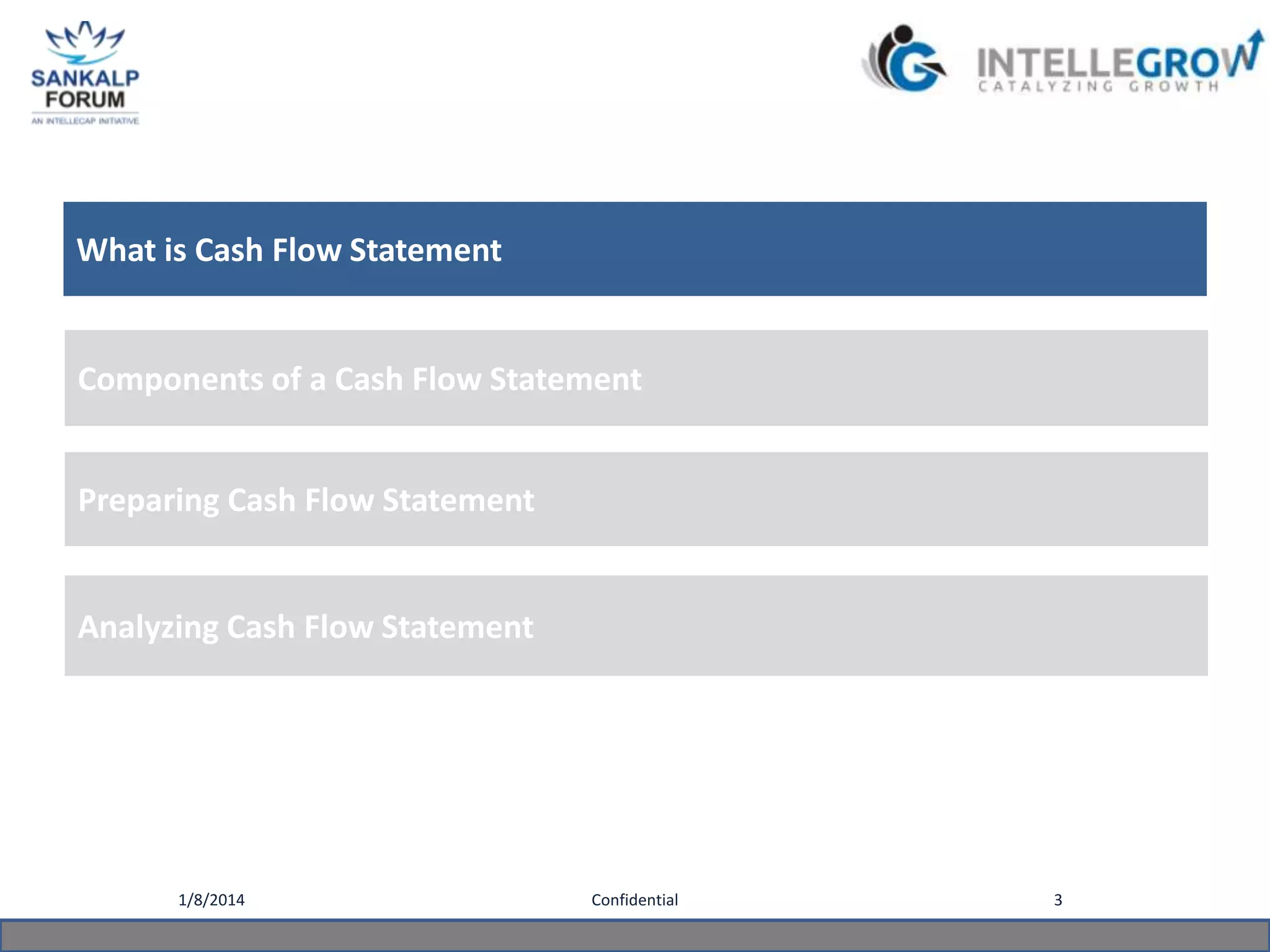 SANKALP FORUM
AN INTELLECAP INITIATIVE

INTELLEGROW
CATALYZING GROWTH

What is Cash Flow Statement

Components of a Cash Flow Statement

Preparing Cash Flow Statement

Analyzing Cash Flow Statement

1/8/2014

Confidential

3